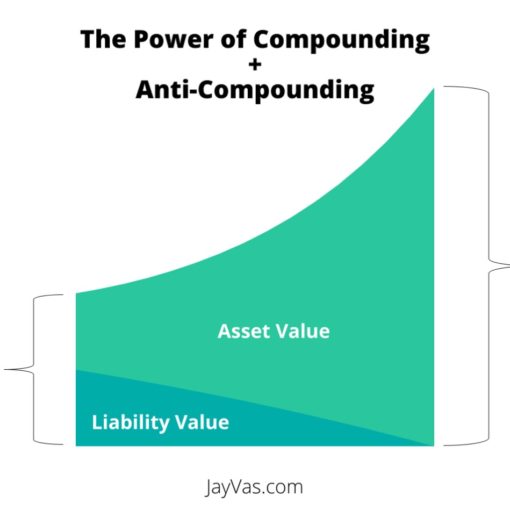 The Power of Compounding
+
Anti-Compounding

Asset Value

Liability Value

JayVas.com